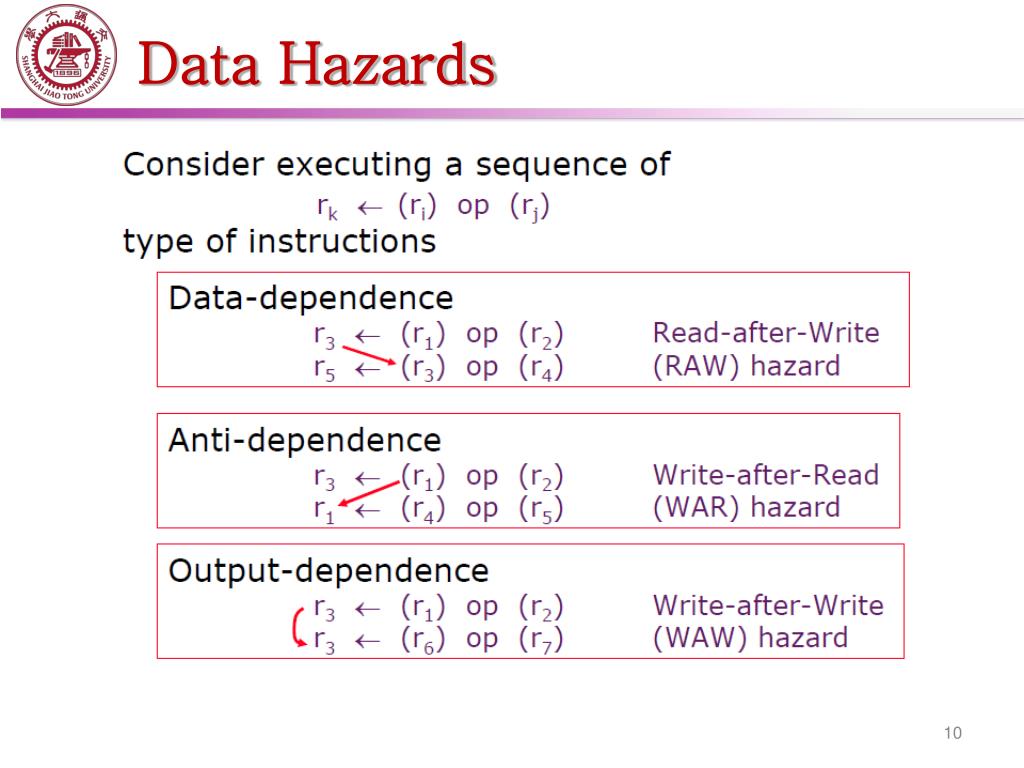 SHANGHAI JIAO TONG UNIVERSITY 1896

Data Hazards

Consider executing a sequence of
$r_k \leftarrow (r_i)$ op $(r_j)$
type of instructions

Data-dependence
$r_3 \leftarrow (r_1)$ op $(r_2)$ Read-after-Write
$r_5 \leftarrow (r_3)$ op $(r_4)$ (RAW) hazard

Anti-dependence
$r_3 \leftarrow (r_1)$ op $(r_2)$ Write-after-Read
$r_1 \leftarrow (r_4)$ op $(r_5)$ (WAR) hazard

Output-dependence
$r_3 \leftarrow (r_1)$ op $(r_2)$ Write-after-Write
$r_3 \leftarrow (r_6)$ op $(r_7)$ (WAW) hazard

10